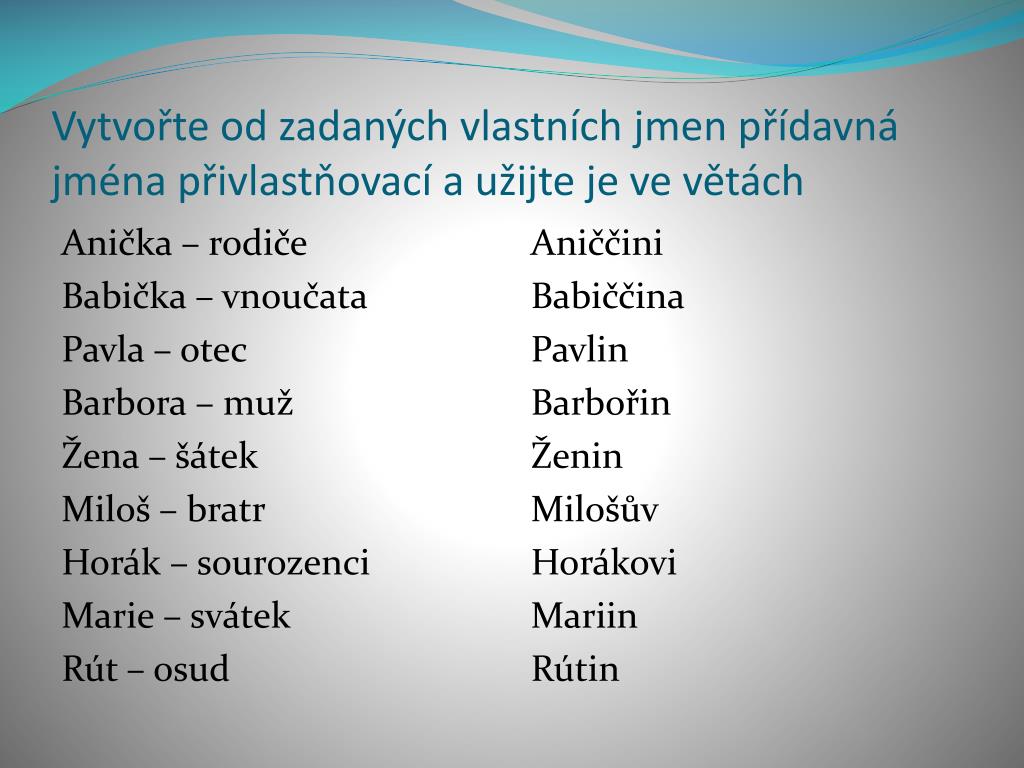 Vytvořte od zadaných vlastních jmen přídavná jména přivlastňovací a užijte je ve větách

Anička – rodiče
Babička – vnoučata
Pavla – otec
Barbora – muž
Žena – šátek
Miloš – bratr
Horák – sourozenci
Marie – svátek
Rút – osud

Aniččini
Babiččina
Pavlin
Barbořin
Ženin
Milošův
Horákovi
Mariin
Rútin